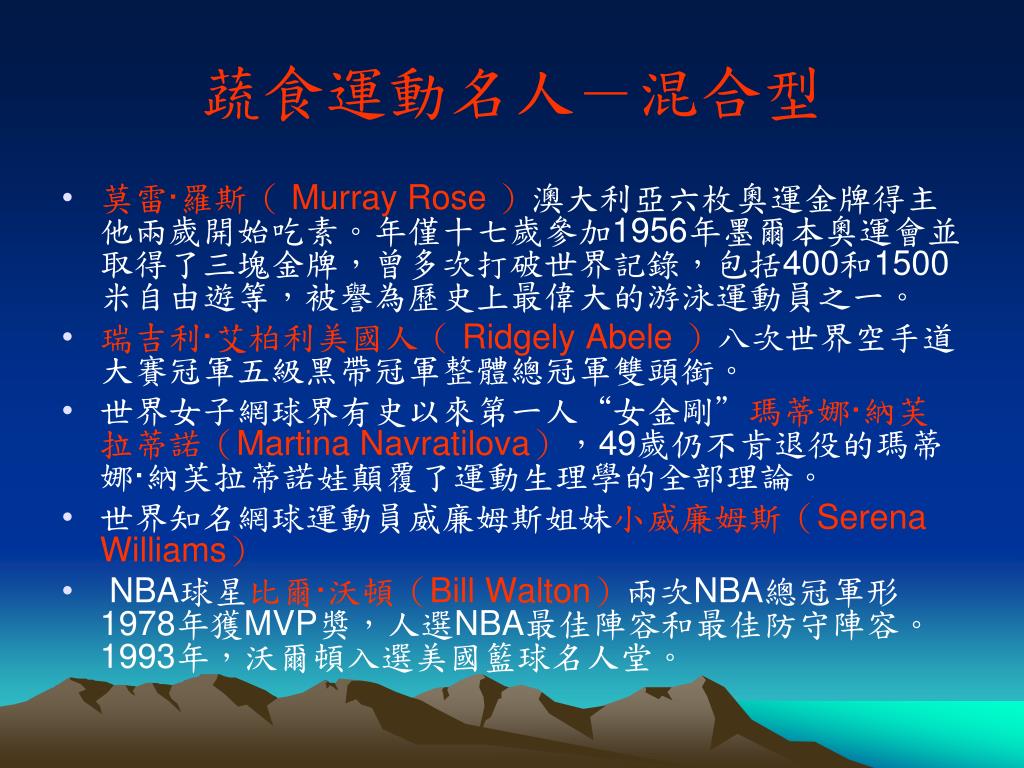 蔬食運動名人－混合型

• 莫雷‧羅斯（ Murray Rose ）澳大利亞六枚奧運金牌得主他兩歲開始吃素。年僅十七歲參加1956年墨爾本奧運會並取得了三塊金牌，曾多次打破世界記錄，包括400和1500米自由遊等，被譽為歷史上最偉大的游泳運動員之一。
• 瑞吉利‧艾柏利美國人（ Ridgely Abele ）八次世界空手道大賽冠軍五級黑帶冠軍整體總冠軍雙頭銜。
• 世界女子網球界有史以來第一人“女金剛”瑪蒂娜‧納芙拉蒂諾（Martina Navratilova），49歲仍不肯退役的瑪蒂娜‧納芙拉蒂諾娃顛覆了運動生理學的全部理論。
• 世界知名網球運動員威廉姆斯姐妹小威廉姆斯（Serena Williams）
• NBA球星比爾‧沃頓（Bill Walton）兩次NBA總冠軍形1978年獲MVP獎，人選NBA最佳陣容和最佳防守陣容。1993年，沃爾頓入選美國籃球名人堂。